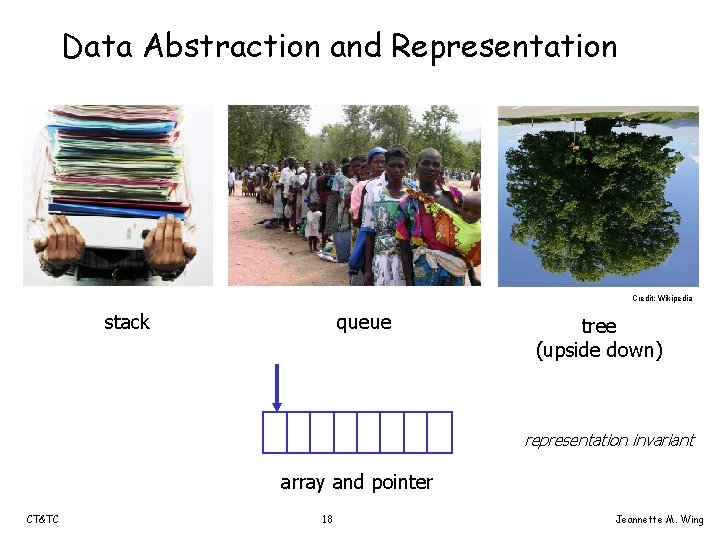 Data Abstraction and Representation

Credit: Wikipedia

stack

queue

tree
(upside down)

representation invariant

array and pointer

CT&TC

18

Jeannette M. Wing